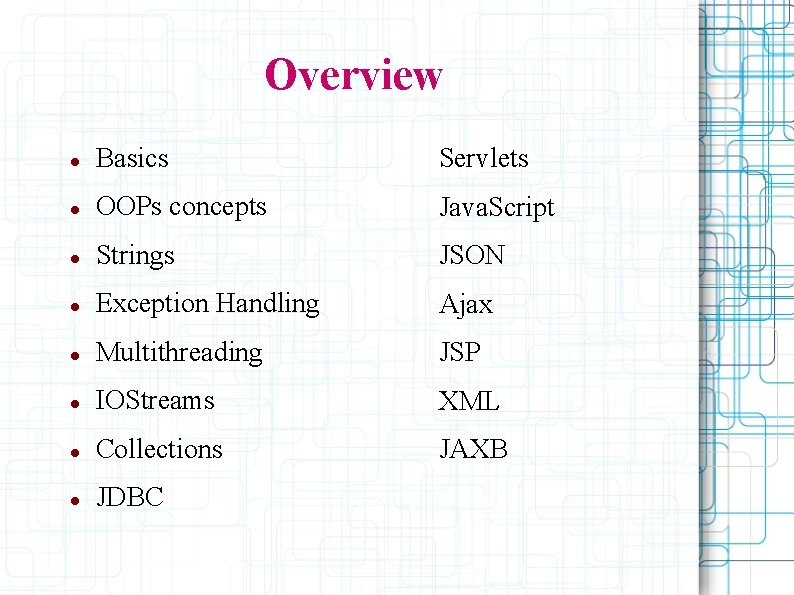 Overview

- Basics
- OOPs concepts
- Strings
- Exception Handling
- Multithreading
- IOStreams
- Collections
- JDBC

Servlets
JavaScript
JSON
Ajax
JSP
XML
JAXB